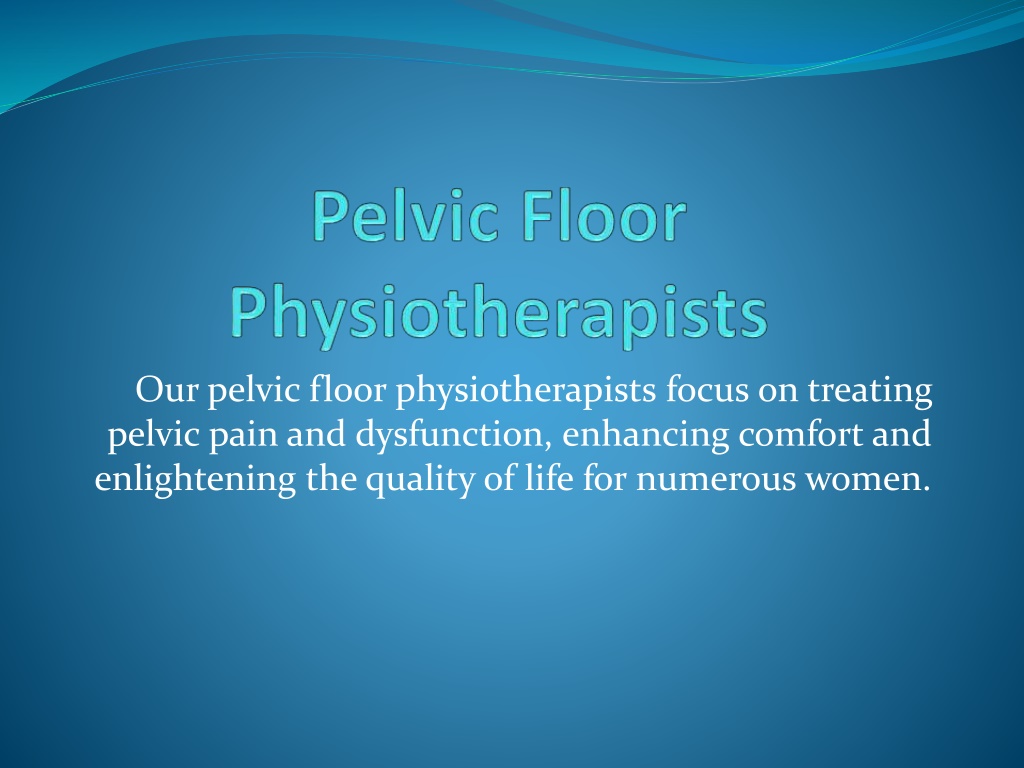 Pelvic Floor Physiotherapists

Our pelvic floor physiotherapists focus on treating pelvic pain and dysfunction, enhancing comfort and enlightening the quality of life for numerous women.